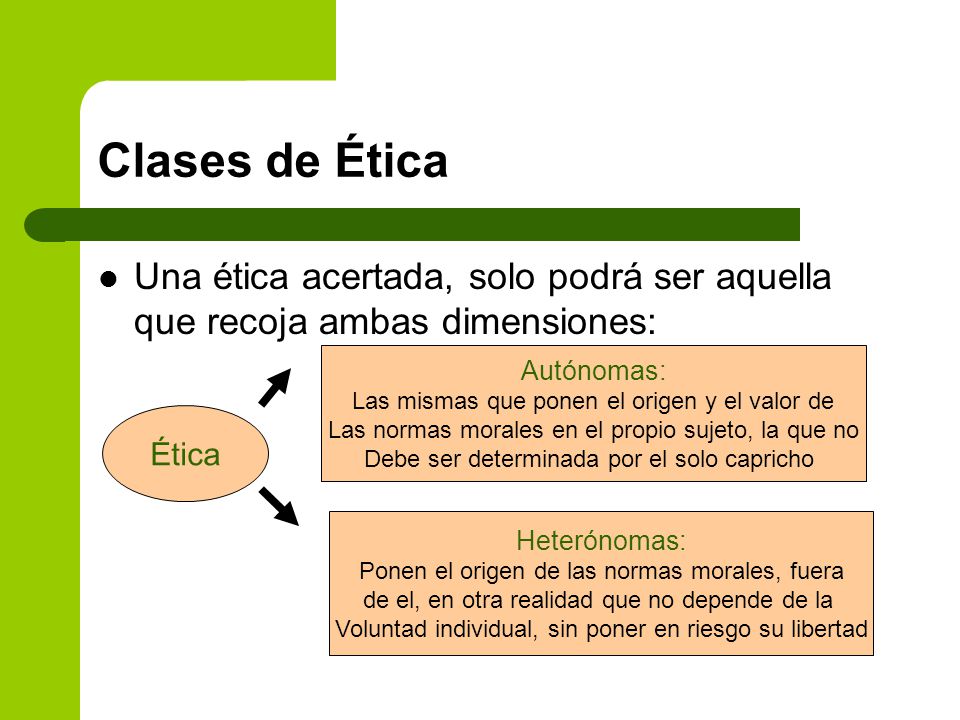 Clases de Ética

Una ética acertada, solo podrá ser aquella que recoja ambas dimensiones:

Ética

Autónomas:
Las mismas que ponen el origen y el valor de
Las normas morales en el propio sujeto, la que no
Debe ser determinada por el solo capricho

Heterónomas:
Ponen el origen de las normas morales, fuera
de el, en otra realidad que no depende de la
Voluntad individual, sin poner en riesgo su libertad